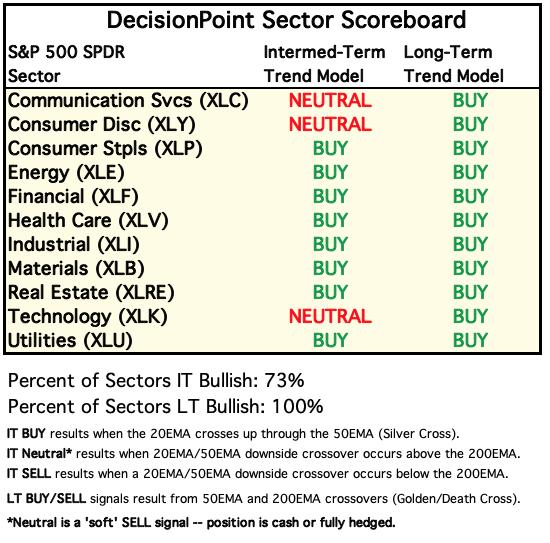 DecisionPoint Sector Scoreboard

| S&P 500 SPDR Sector | Intermed-Term Trend Model | Long-Term Trend Model |
|---|---|---|
| Communication Svcs (XLC) | NEUTRAL | BUY |
| Consumer Disc (XLY) | NEUTRAL | BUY |
| Consumer Stpls (XLP) | BUY | BUY |
| Energy (XLE) | BUY | BUY |
| Financial (XLF) | BUY | BUY |
| Health Care (XLV) | BUY | BUY |
| Industrial (XLI) | BUY | BUY |
| Materials (XLB) | BUY | BUY |
| Real Estate (XLRE) | BUY | BUY |
| Technology (XLK) | NEUTRAL | BUY |
| Utilities (XLU) | BUY | BUY |

Percent of Sectors IT Bullish: 73%
Percent of Sectors LT Bullish: 100%

IT BUY results when the 20EMA crosses up through the 50EMA (Silver Cross).
IT Neutral* results when 20EMA/50EMA downside crossover occurs above the 200EMA.
IT SELL results when a 20EMA/50EMA downside crossover occurs below the 200EMA.
LT BUY/SELL signals result from 50EMA and 200EMA crossovers (Golden/Death Cross).
*Neutral is a 'soft' SELL signal -- position is cash or fully hedged.